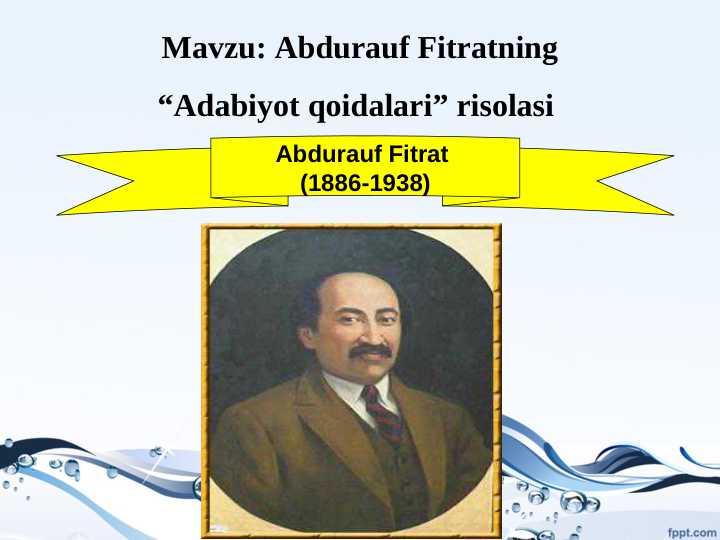 Mavzu: Abdurauf Fitratning
“Adabiyot qoidalari” risolasi

Abdurauf Fitrat
(1886-1938)

fppt.com